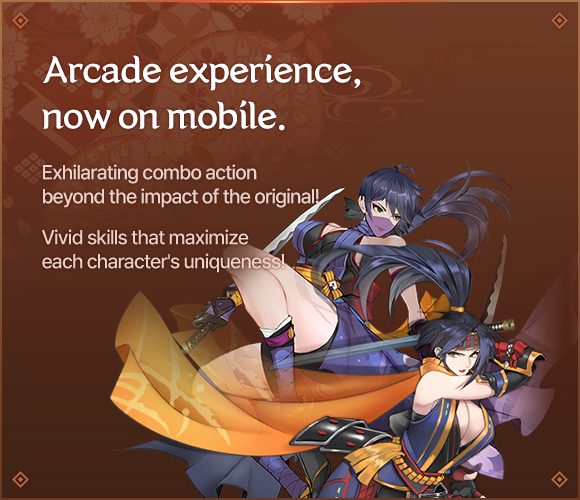 Arcade experience, now on mobile.

Exhilarating combo action beyond the impact of the original!

Vivid skills that maximize each character's uniqueness!